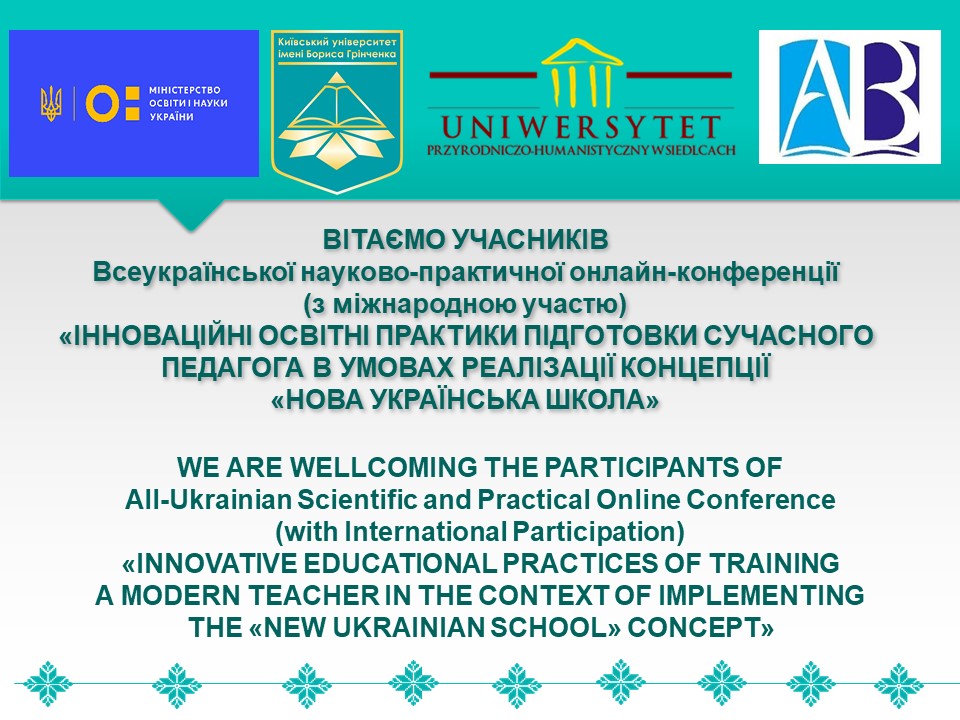 МІНІСТЕРСТВО ОСВІТИ І НАУКИ УКРАЇНИ

Київський університет імені Бориса Грінченка

UNIWERSYTET
PRZYRODNICZO-HUMANISTYCZNY W SIEDLCACH

AB

ВІТАЄМО УЧАСНИКІВ
Всеукраїнської науково-практичної онлайн-конференції
(з міжнародною участю)
«ІННОВАЦІЙНІ ОСВІТНІ ПРАКТИКИ ПІДГОТОВКИ СУЧАСНОГО ПЕДАГОГА В УМОВАХ РЕАЛІЗАЦІЇ КОНЦЕПЦІЇ «НОВА УКРАЇНСЬКА ШКОЛА»

WE ARE WELLCOMING THE PARTICIPANTS OF
All-Ukrainian Scientific and Practical Online Conference
(with International Participation)
«INNOVATIVE EDUCATIONAL PRACTICES OF TRAINING A MODERN TEACHER IN THE CONTEXT OF IMPLEMENTING THE «NEW UKRAINIAN SCHOOL» CONCEPT»